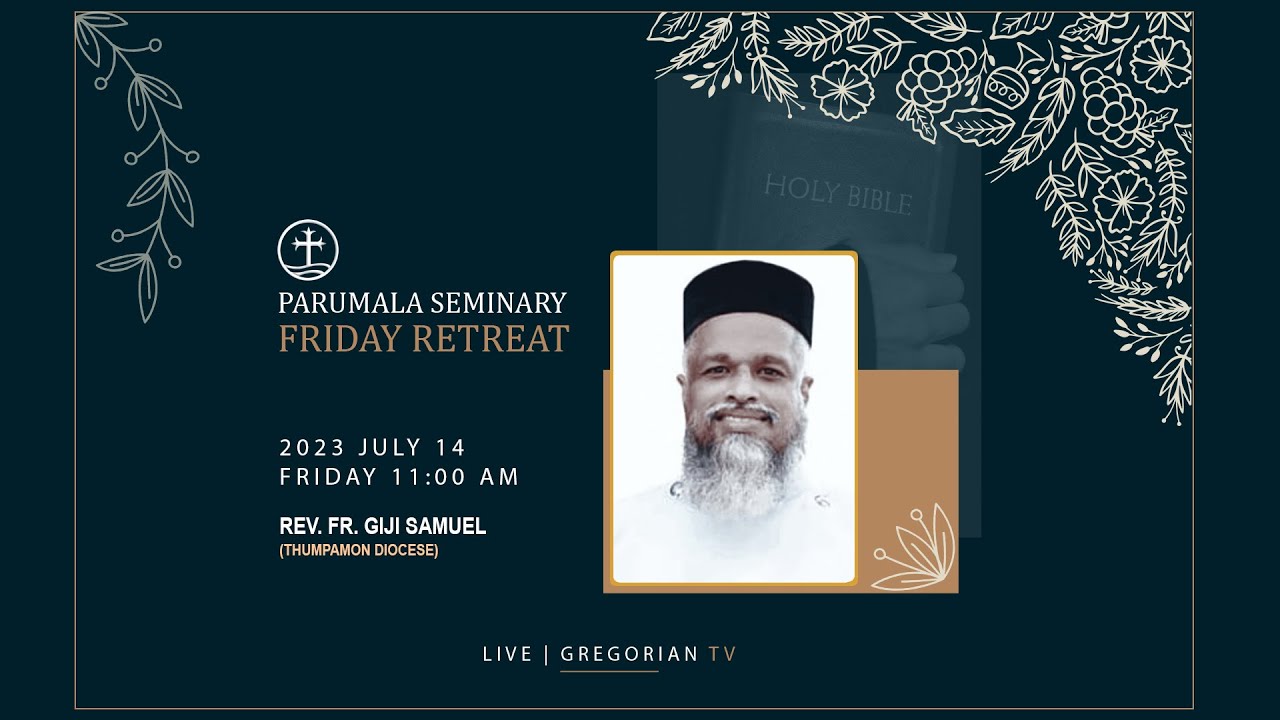 HOLY BIBLE

PARUMALA SEMINARY
FRIDAY RETREAT

2023 JULY 14
FRIDAY 11:00 AM

REV. FR. GIJI SAMUEL
(THUMPAMON DIOCESE)

LIVE | GREGORIAN TV